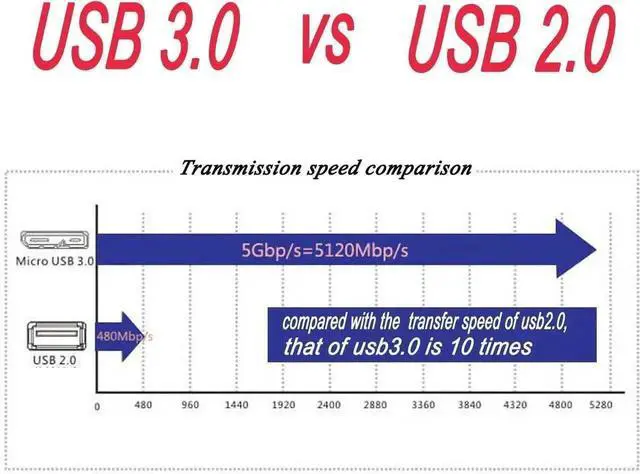 USB 3.0 vs USB 2.0

Transmission speed comparison

Micro USB 3.0

5Gbp/s=5120Mbp/s

USB 2.0

480Mbp/s

compared with the transfer speed of usb2.0, that of usb3.0 is 10 times

0 480 960 1440 1920 2400 2880 3360 3840 4320 4800 5280